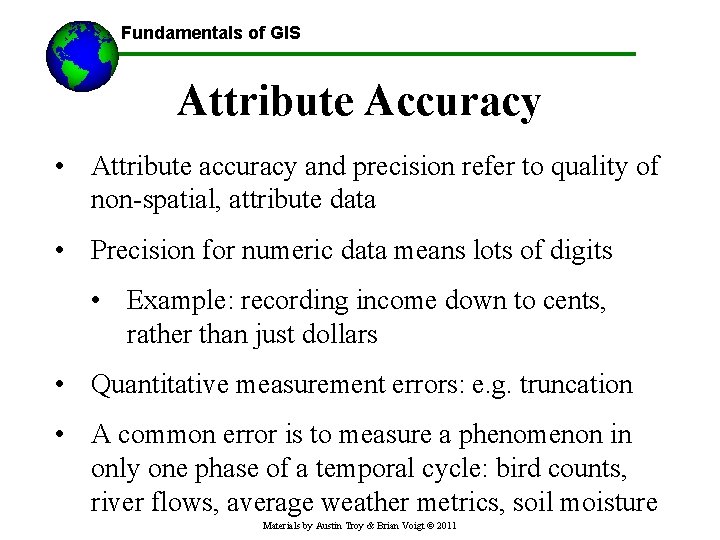 Fundamentals of GIS

Attribute Accuracy

• Attribute accuracy and precision refer to quality of non-spatial, attribute data

• Precision for numeric data means lots of digits

• Example: recording income down to cents, rather than just dollars

• Quantitative measurement errors: e.g. truncation

• A common error is to measure a phenomenon in only one phase of a temporal cycle: bird counts, river flows, average weather metrics, soil moisture

Materials by Austin Troy & Brian Voigt © 2011